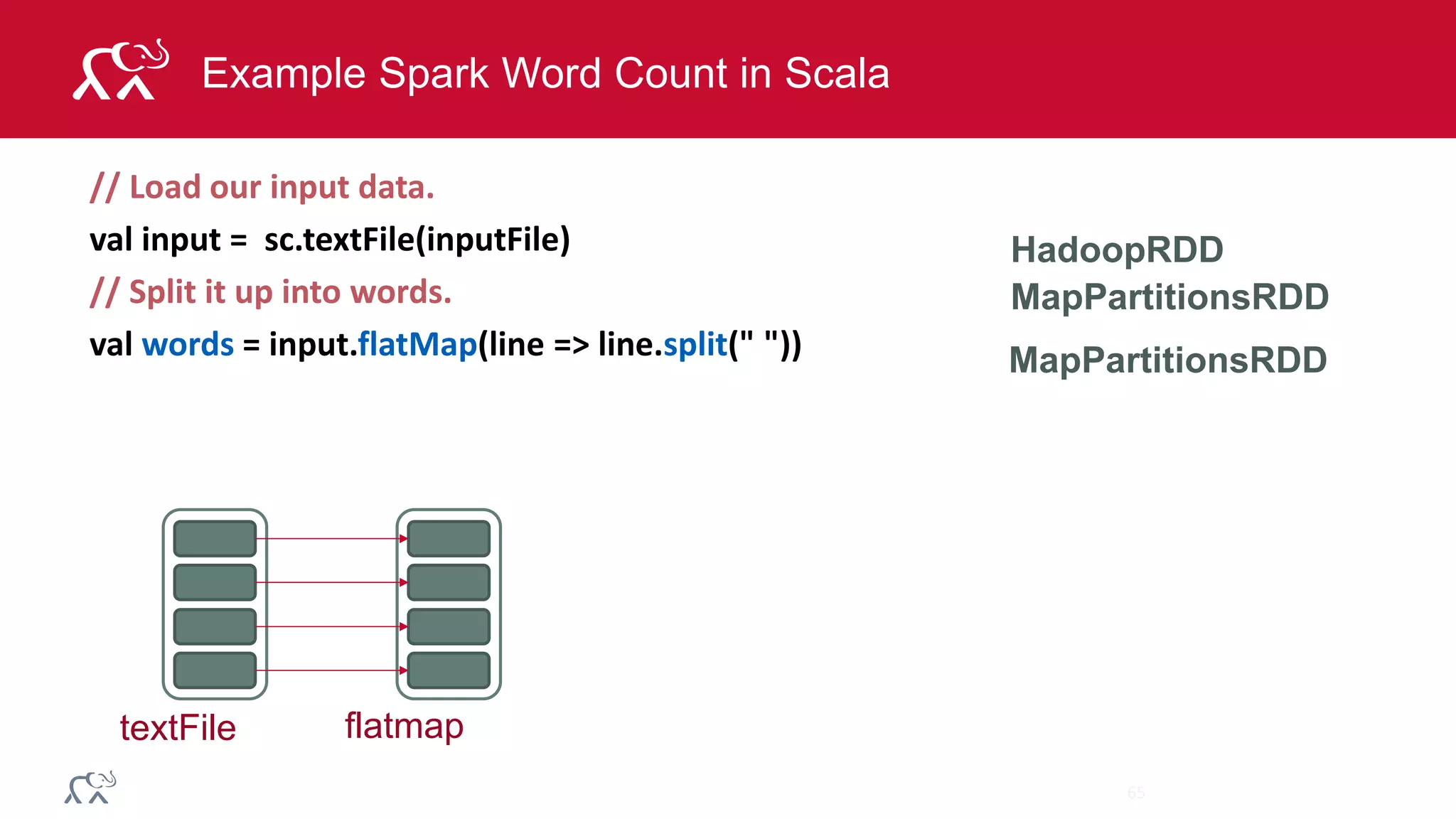 Example Spark Word Count in Scala

// Load our input data.
val input = sc.textFile(inputFile)
// Split it up into words.
val words = input.flatMap(line => line.split(" "))

HadoopRDD
MapPartitionsRDD

MapPartitionsRDD

textFile flatmap

65